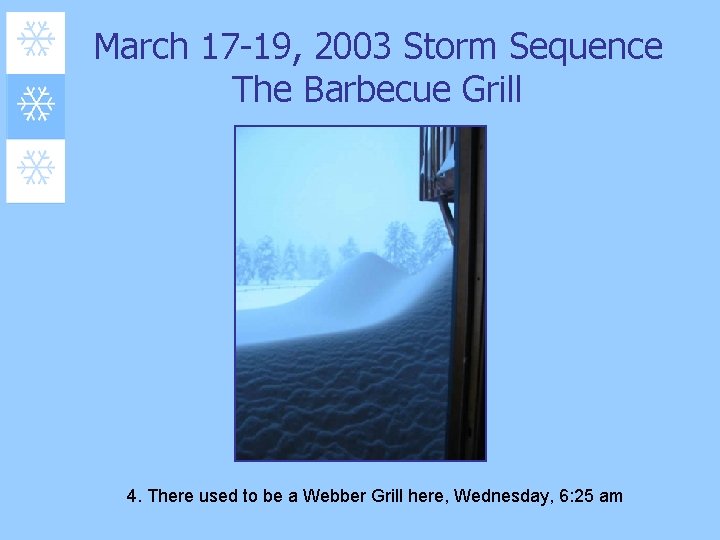 March 17-19, 2003 Storm Sequence
The Barbecue Grill

4. There used to be a Webber Grill here, Wednesday, 6:25 am